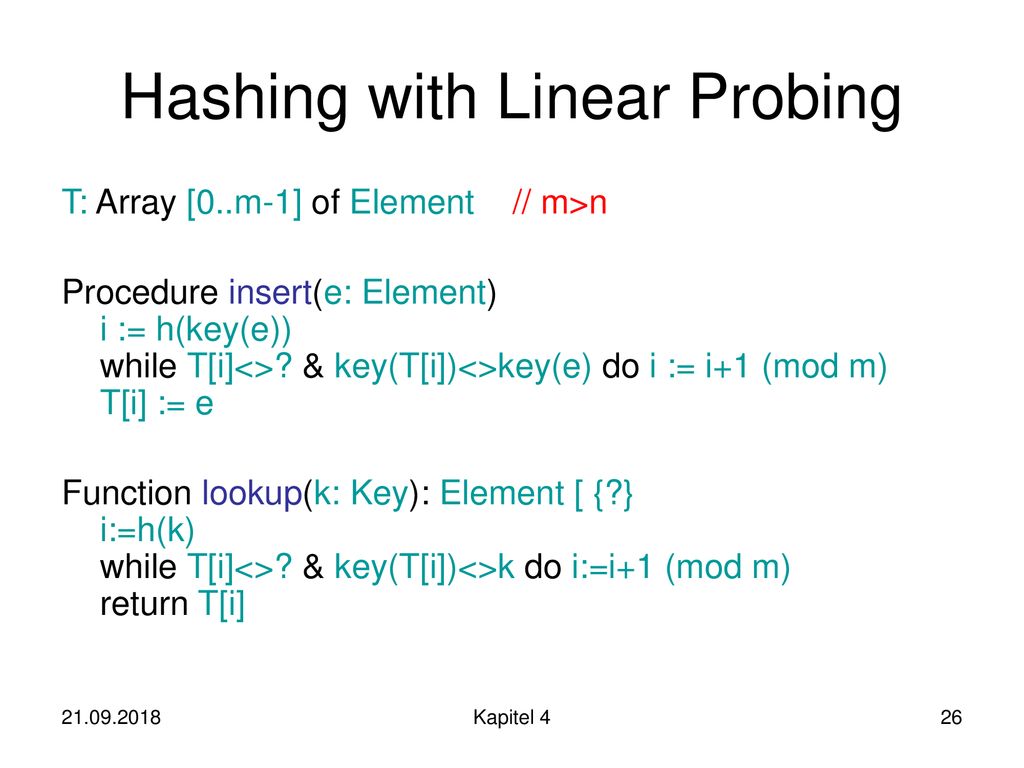 Hashing with Linear Probing

T: Array [0..m-1] of Element // m>n

Procedure insert(e: Element)
i := h(key(e))
while T[i]<>? & key(T[i])<>key(e) do i := i+1 (mod m)
T[i] := e

Function lookup(k: Key): Element [ {?}
i:=h(k)
while T[i]<>? & key(T[i])<>k do i:=i+1 (mod m)
return T[i]

21.09.2018 Kapitel 4 26